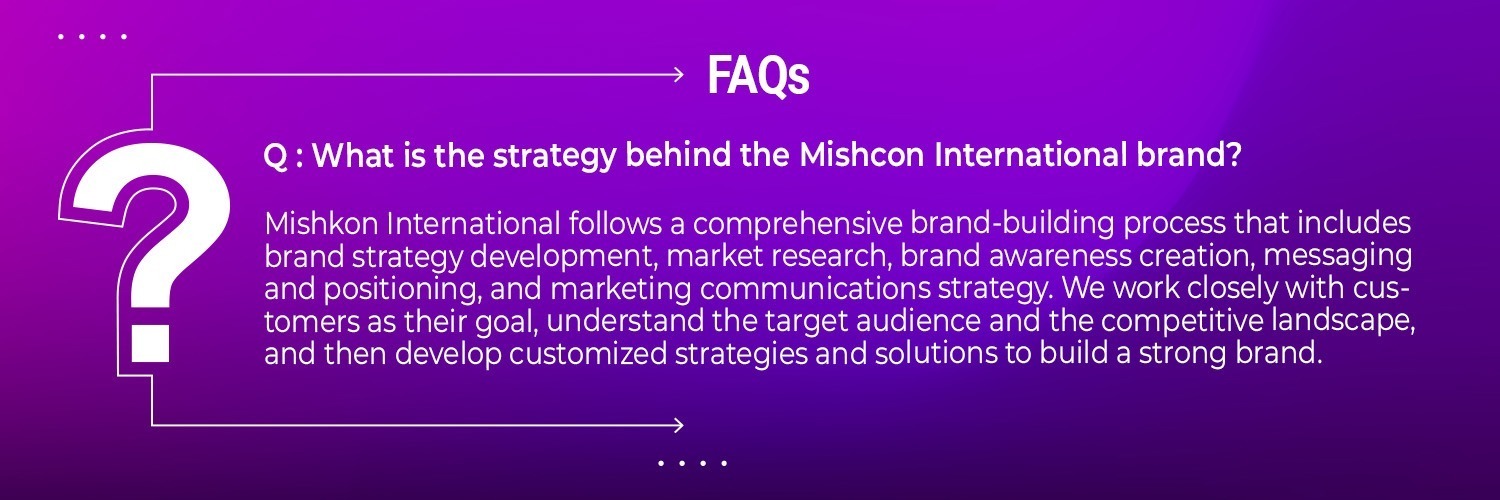 FAQs

Q : What is the strategy behind the Mishcon International brand?

Mishkon International follows a comprehensive brand-building process that includes brand strategy development, market research, brand awareness creation, messaging and positioning, and marketing communications strategy. We work closely with customers as their goal, understand the target audience and the competitive landscape, and then develop customized strategies and solutions to build a strong brand.